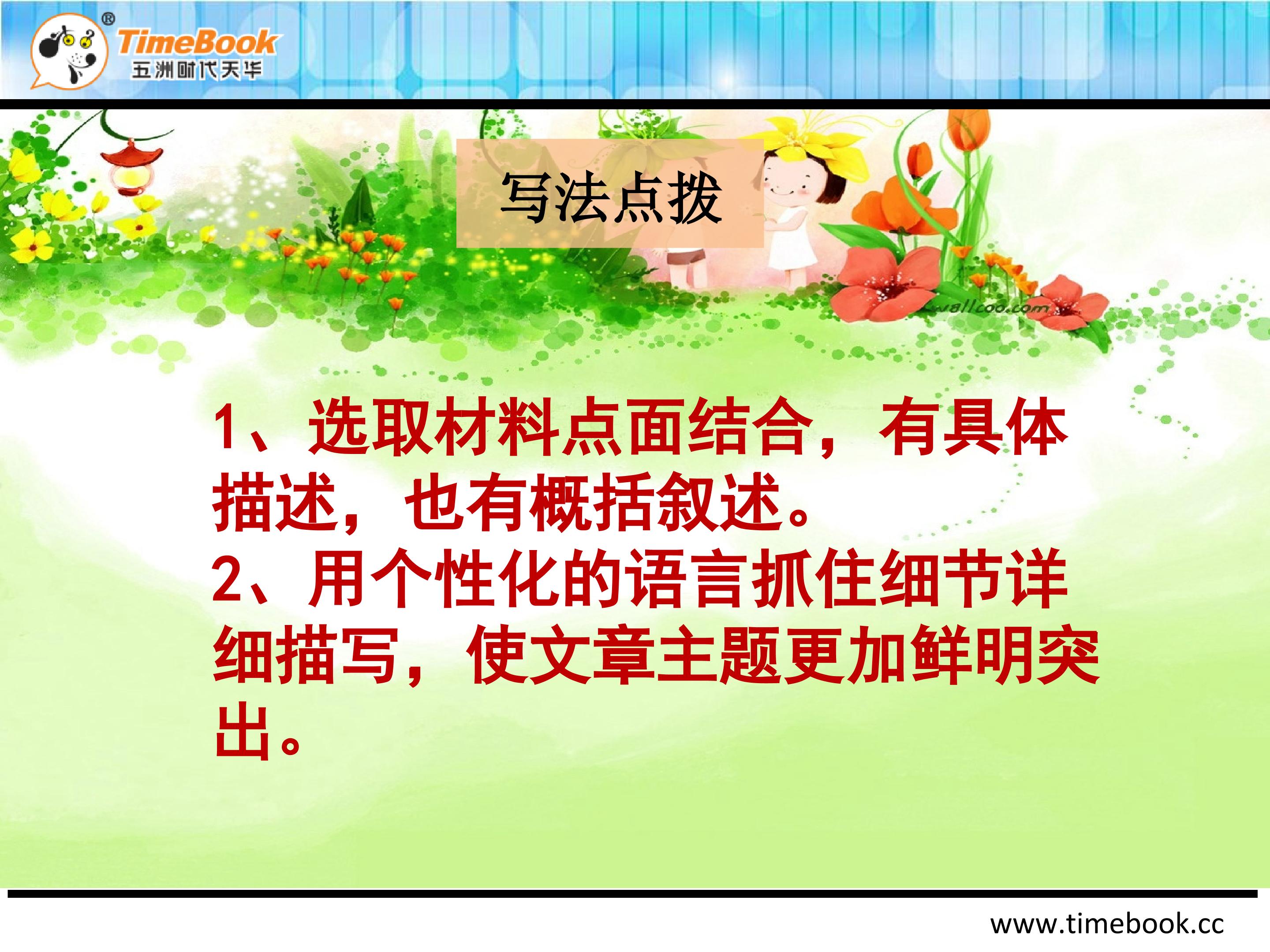 TimeBook®
五洲时代天华

写法点拨

1、选取材料点面结合，有具体描述，也有概括叙述。

2、用个性化的语言抓住细节详细描写，使文章主题更加鲜明突出。

www.timebook.cc

wallcoo.com